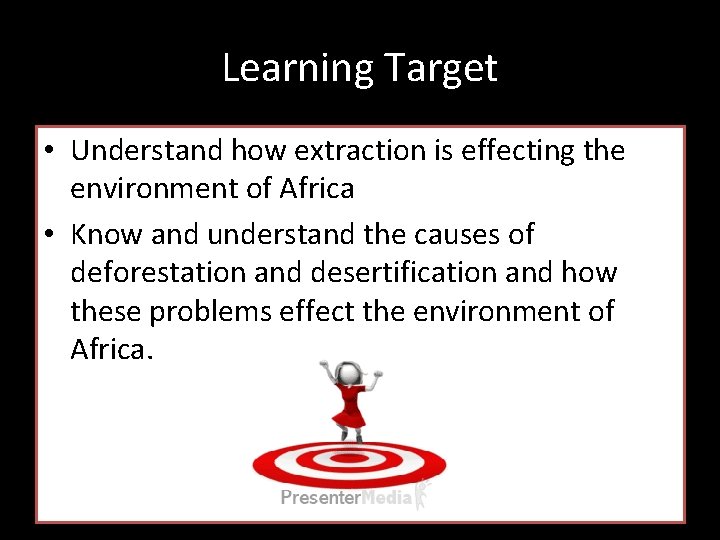 Learning Target

• Understand how extraction is effecting the environment of Africa

• Know and understand the causes of deforestation and desertification and how these problems effect the environment of Africa.

PresenterMedia